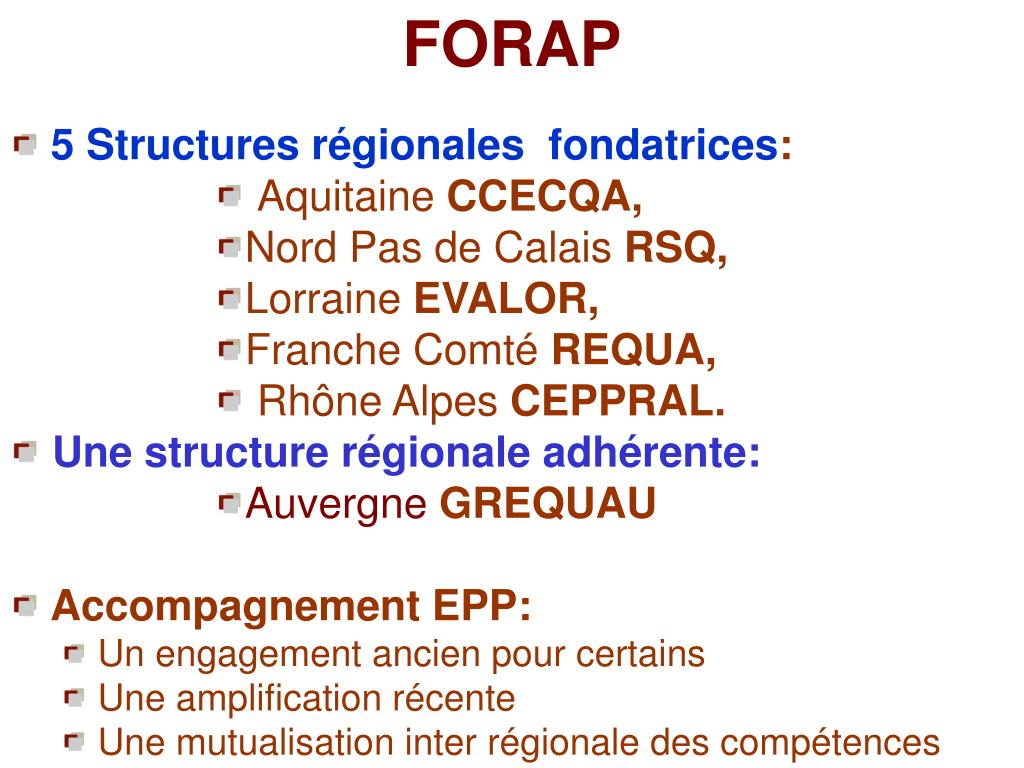 FORAP

5 Structures régionales fondatrices:

Aquitaine CCECQA,

Nord Pas de Calais RSQ,

Lorraine EVALOR,

Franche Comté REQUA,

Rhône Alpes CEPPRAL.

Une structure régionale adhérente:

Auvergne GREQUAU

Accompagnement EPP:

Un engagement ancien pour certains

Une amplification récente

Une mutualisation inter régionale des compétences